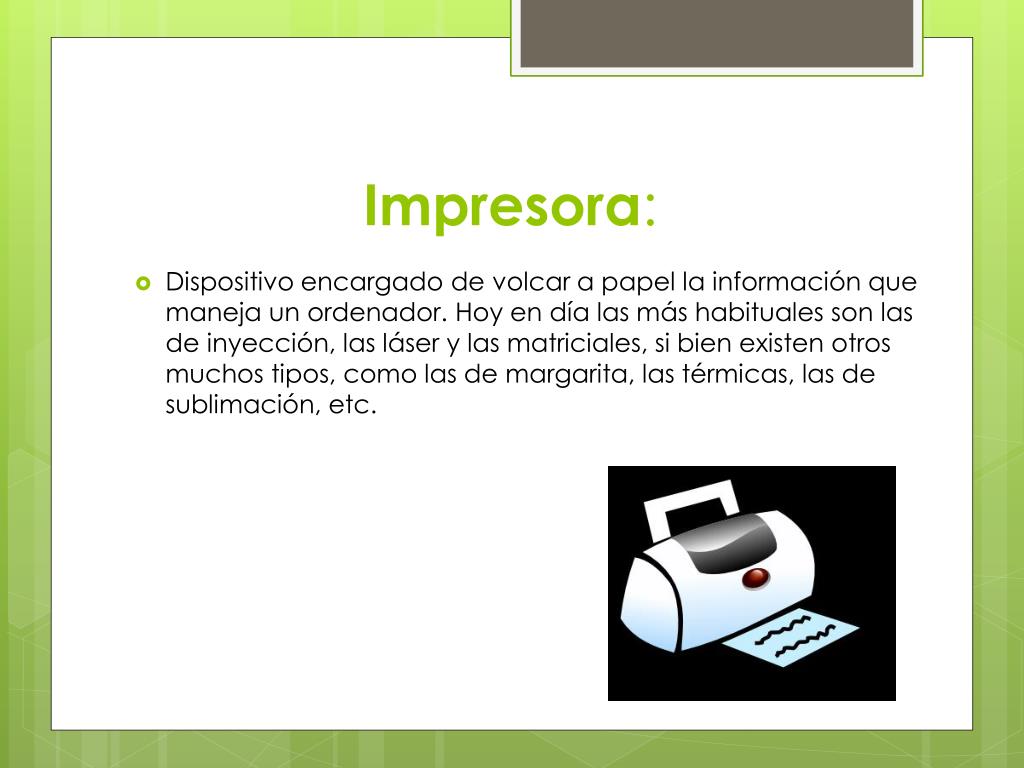 Impresora:

Dispositivo encargado de volcar a papel la información que maneja un ordenador. Hoy en día las más habituales son las de inyección, las láser y las matriciales, si bien existen otros muchos tipos, como las de margarita, las térmicas, las de sublimación, etc.